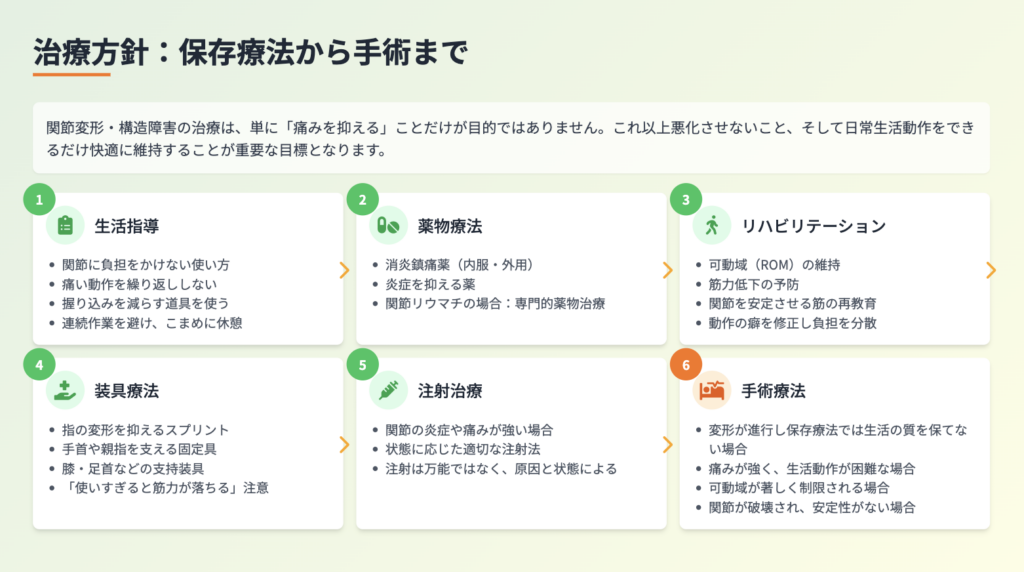 治療方針：保存療法から手術まで

関節変形・構造障害の治療は、単に「痛みを抑える」ことだけが目的ではありません。これ以上悪化させないこと、そして日常生活動作をできるだけ快適に維持することが重要な目標となります。

1
生活指導
• 関節に負担をかけない使い方
• 痛い動作を繰り返ししない
• 握り込みを減らす道具を使う
• 連続作業を避け、こまめに休憩

2
薬物療法
• 消炎鎮痛薬（内服・外用）
• 炎症を抑える薬
• 関節リウマチの場合：専門的薬物治療

3
リハビリテーション
• 可動域（ROM）の維持
• 筋力低下の予防
• 関節を安定させる筋の再教育
• 動作の癖を修正し負担を分散

4
装具療法
• 指の変形を抑えるスプリント
• 手首や親指を支える固定具
• 膝・足首などの支持装具
• 「使いすぎると筋力が落ちる」注意

5
注射治療
• 関節の炎症や痛みが強い場合
• 状態に応じた適切な注射法
• 注射は万能ではなく、原因と状態による

6
手術療法
• 変形が進行し保存療法では生活の質を保てない場合
• 痛みが強く、生活動作が困難な場合
• 可動域が著しく制限される場合
• 関節が破壊され、安定性がない場合